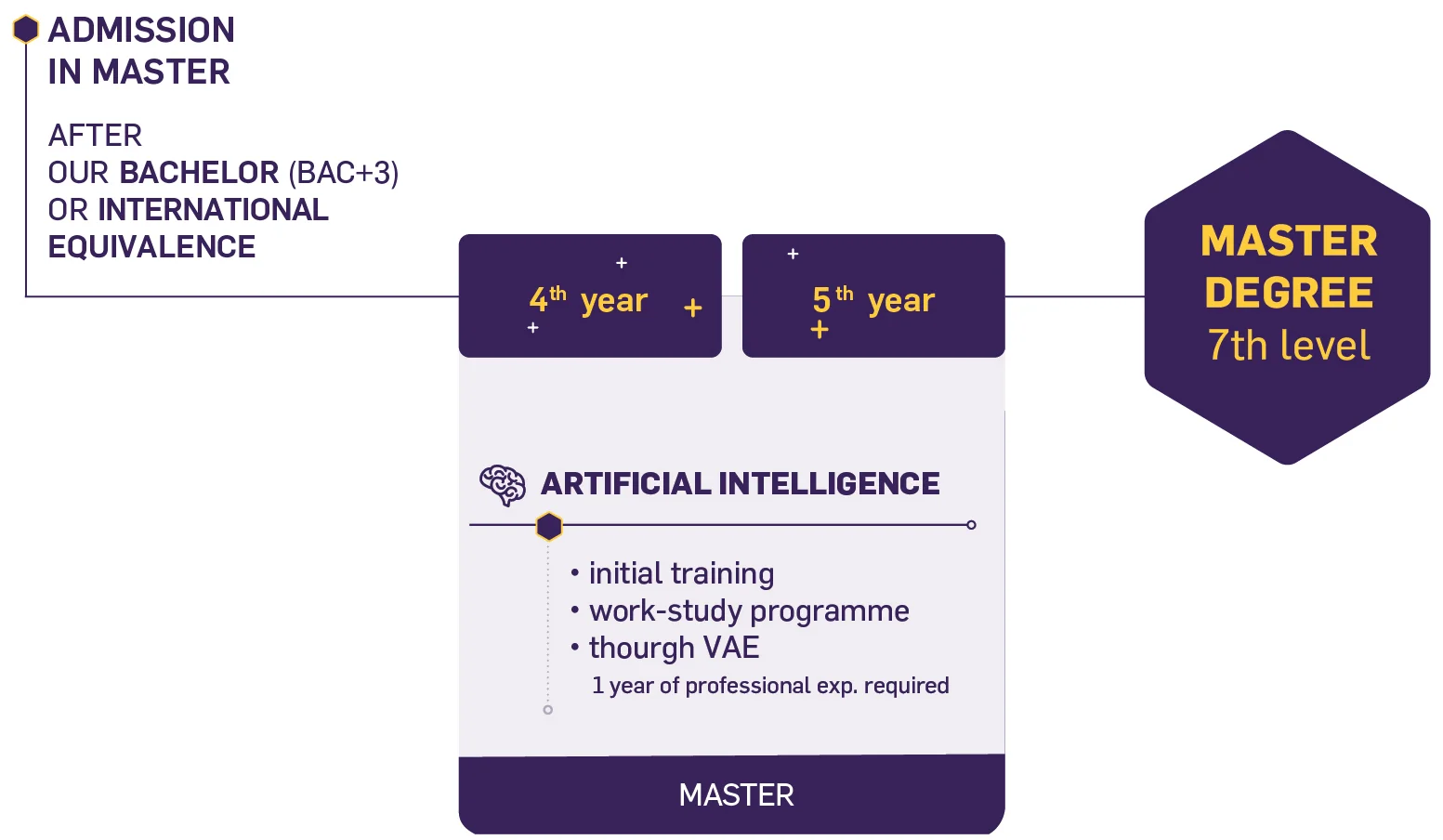 ADMISSION IN MASTER

AFTER OUR BACHELOR (BAC+3) OR INTERNATIONAL EQUIVALENCE

4th year

5th year

MASTER DEGREE
7th level

ARTIFICIAL INTELLIGENCE

• initial training
• work-study programme
• thourgh VAE
1 year of professional exp. required

MASTER